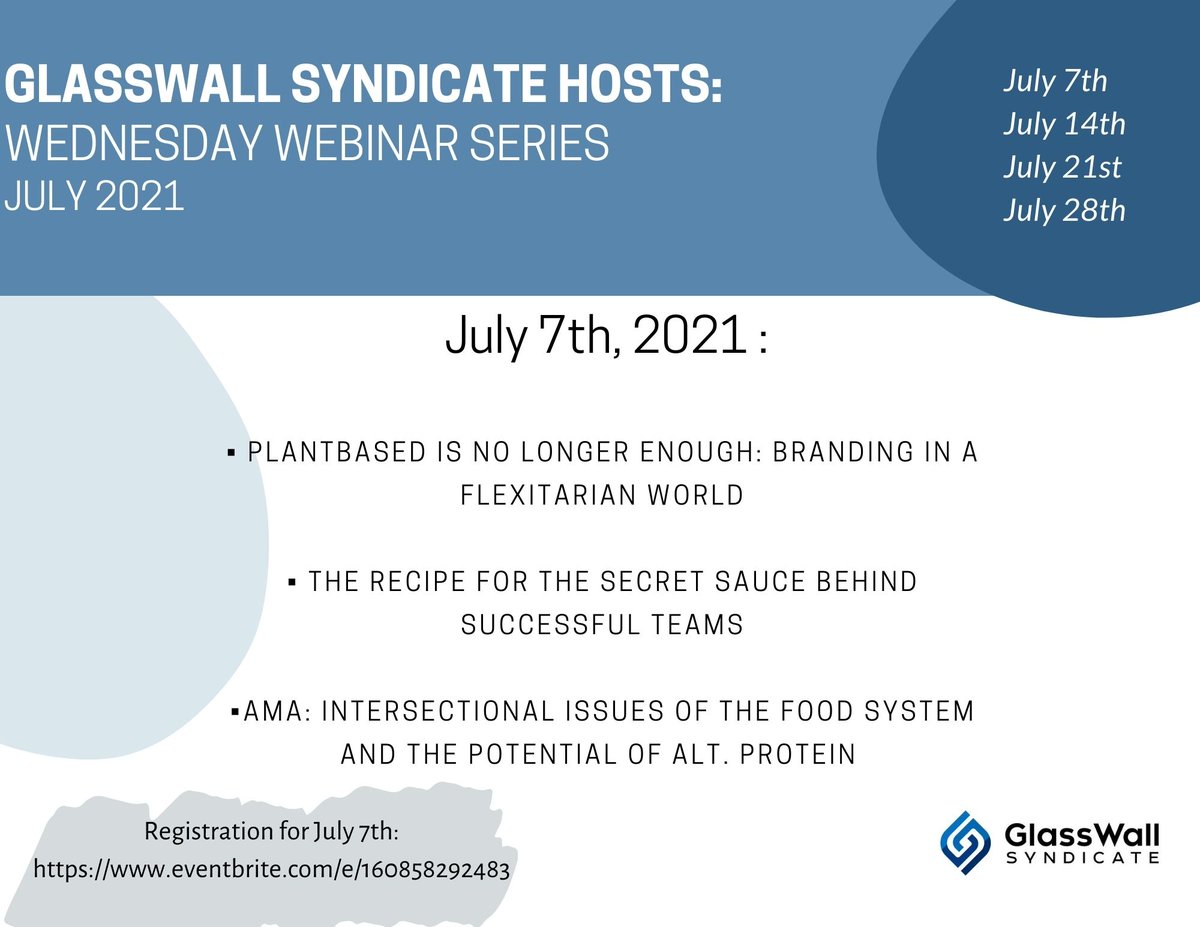 GLASSWALL SYNDICATE HOSTS:
WEDNESDAY WEBINAR SERIES
JULY 2021

July 7th
July 14th
July 21st
July 28th

July 7th, 2021 :

▪ PLANTBASED IS NO LONGER ENOUGH: BRANDING IN A FLEXITARIAN WORLD

▪ THE RECIPE FOR THE SECRET SAUCE BEHIND SUCCESSFUL TEAMS

▪AMA: INTERSECTIONAL ISSUES OF THE FOOD SYSTEM AND THE POTENTIAL OF ALT. PROTEIN

Registration for July 7th:
https://www.eventbrite.com/e/160858292483

GlassWall
SYNDICATE